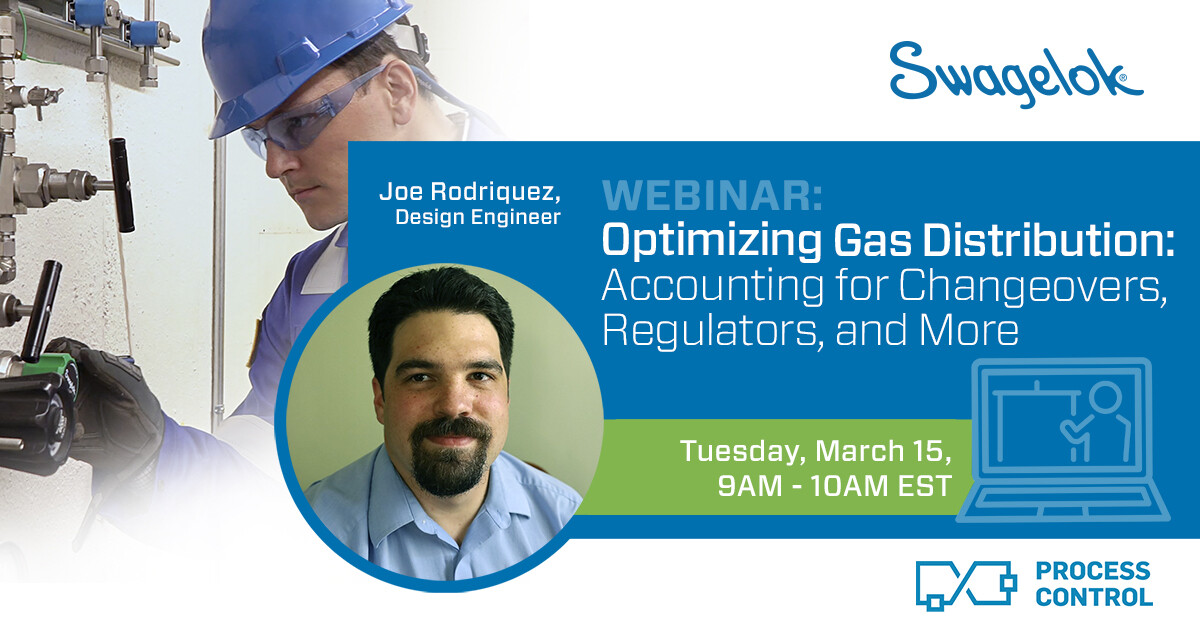 Swagelok®

Joe Rodriquez,
Design Engineer

WEBINAR:
Optimizing Gas Distribution:
Accounting for Changeovers, Regulators, and More

Tuesday, March 15,
9AM - 10AM EST

PROCESS
CONTROL